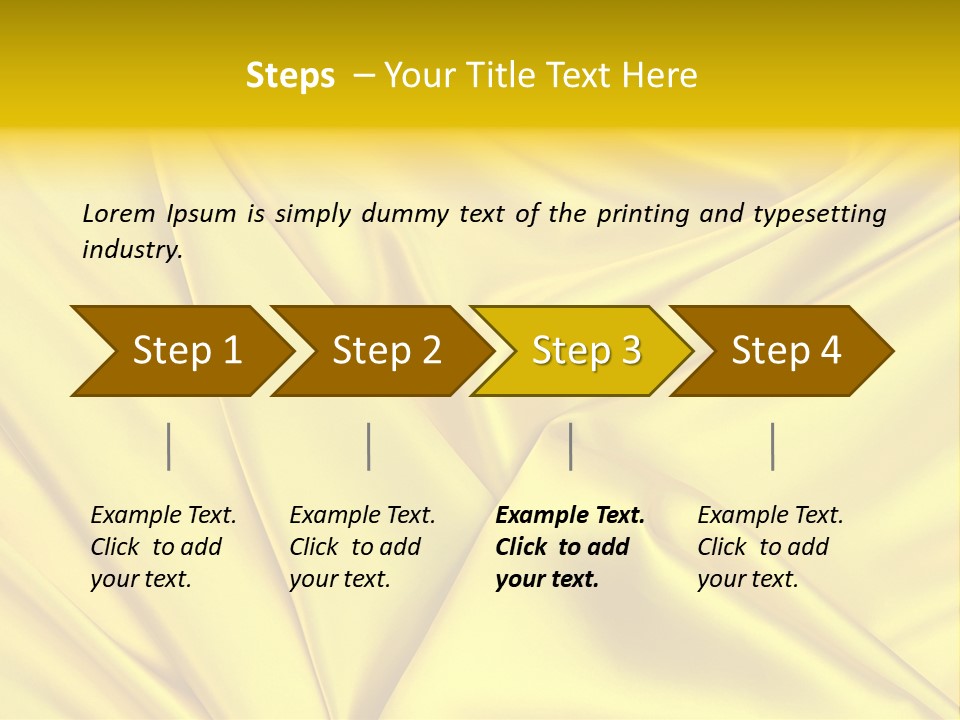 Steps – Your Title Text Here

Lorem Ipsum is simply dummy text of the printing and typesetting industry.

Step 1

Step 2

Step 3

Step 4

Example Text. Click to add your text.

Example Text. Click to add your text.

Example Text. Click to add your text.

Example Text. Click to add your text.